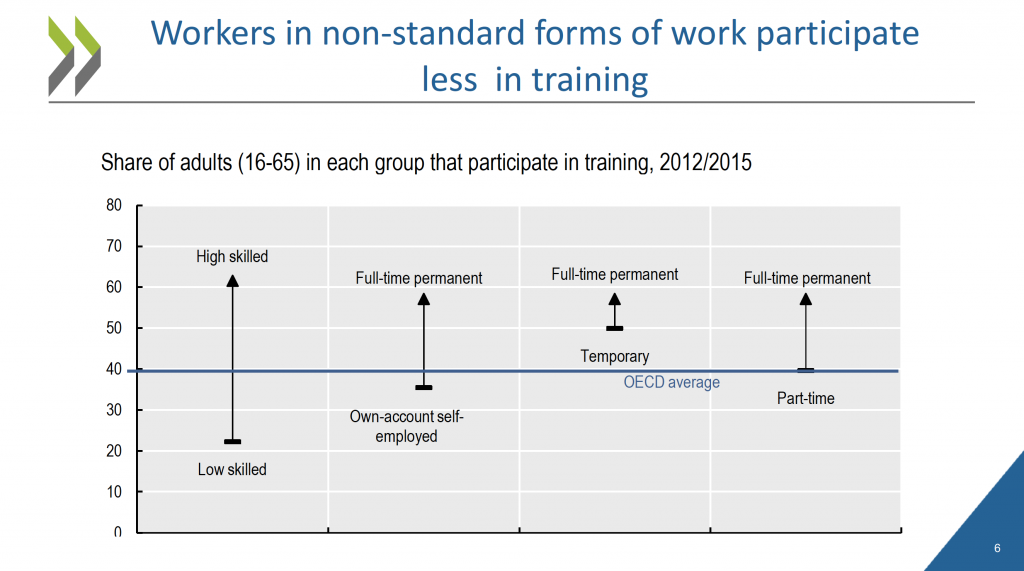 Workers in non-standard forms of work participate less in training

Share of adults (16-65) in each group that participate in training, 2012/2015

80
70
60
50
40
30
20
10
0

High skilled
Low skilled
Full-time permanent
Own-account self-employed
Full-time permanent
Temporary
OECD average
Full-time permanent
Part-time

6